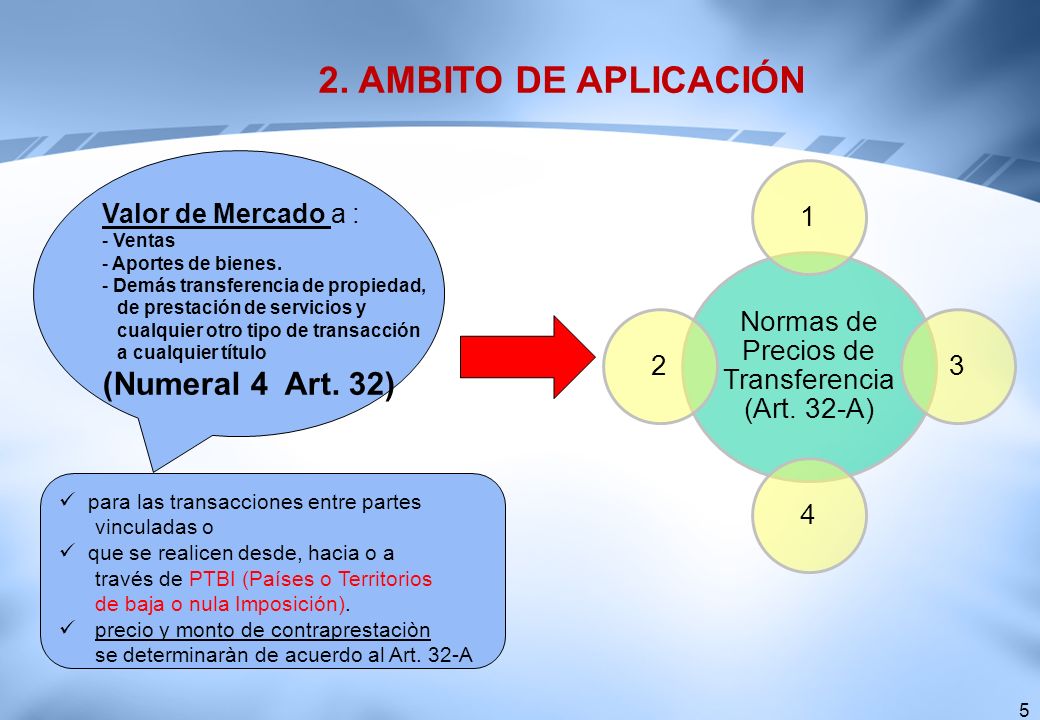 2. AMBITO DE APLICACIÓN

Valor de Mercado a :
- Ventas
- Aportes de bienes.
- Demás transferencia de propiedad, de prestación de servicios y cualquier otro tipo de transacción a cualquier título
(Numeral 4 Art. 32)

✓ para las transacciones entre partes vinculadas o
✓ que se realicen desde, hacia o a través de PTBI (Países o Territorios de baja o nula Imposición).
✓ precio y monto de contraprestaciòn se determinaràn de acuerdo al Art. 32-A

1

2

Normas de Precios de Transferencia (Art. 32-A)

3

4

5